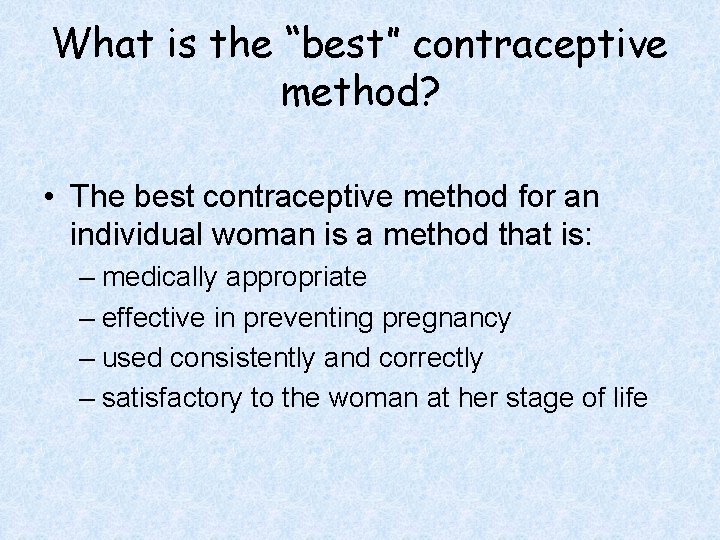 What is the “best” contraceptive method?

• The best contraceptive method for an individual woman is a method that is:
– medically appropriate
– effective in preventing pregnancy
– used consistently and correctly
– satisfactory to the woman at her stage of life